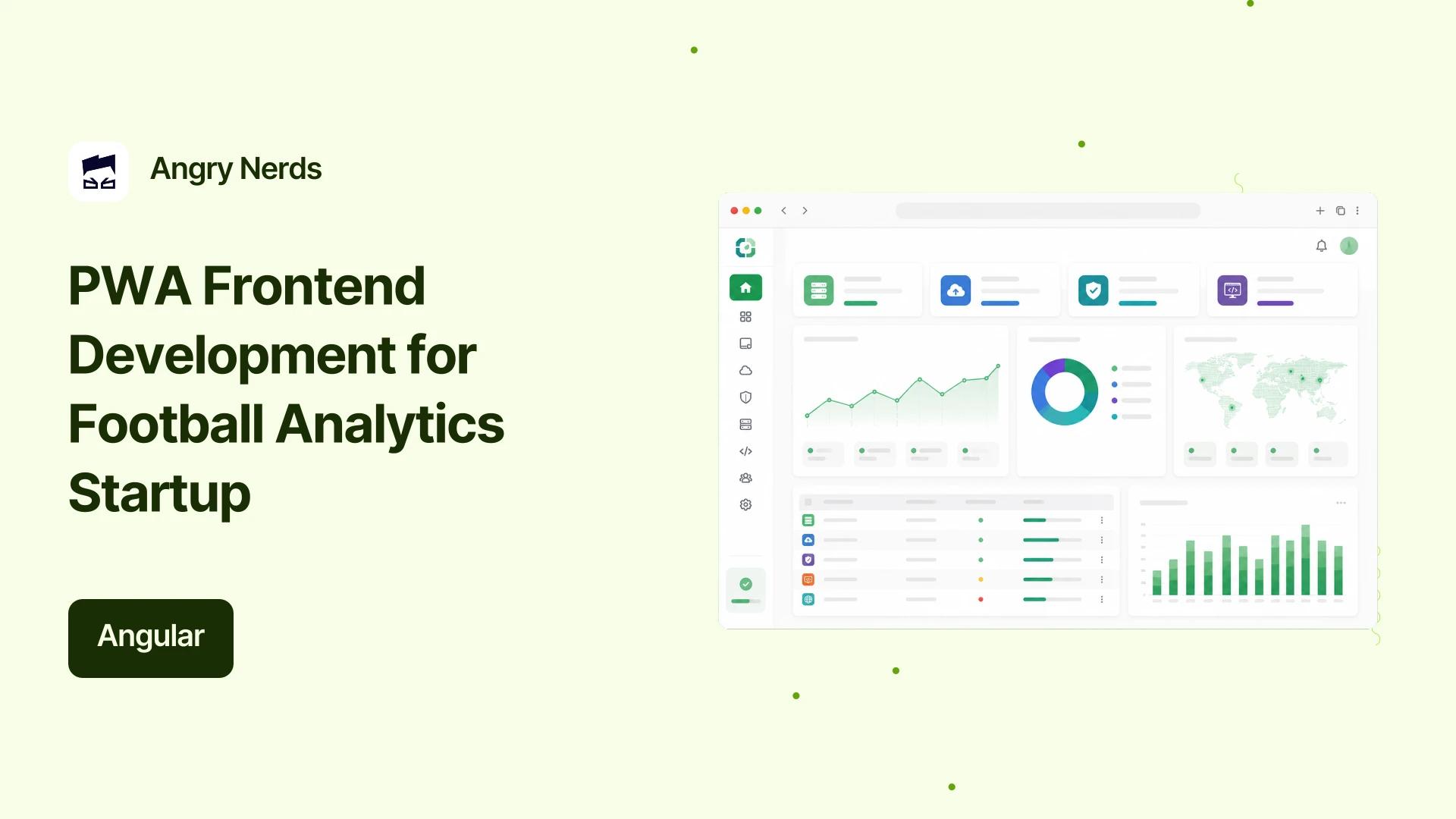 Angry Nerds

PWA Frontend Development for Football Analytics Startup

Angular